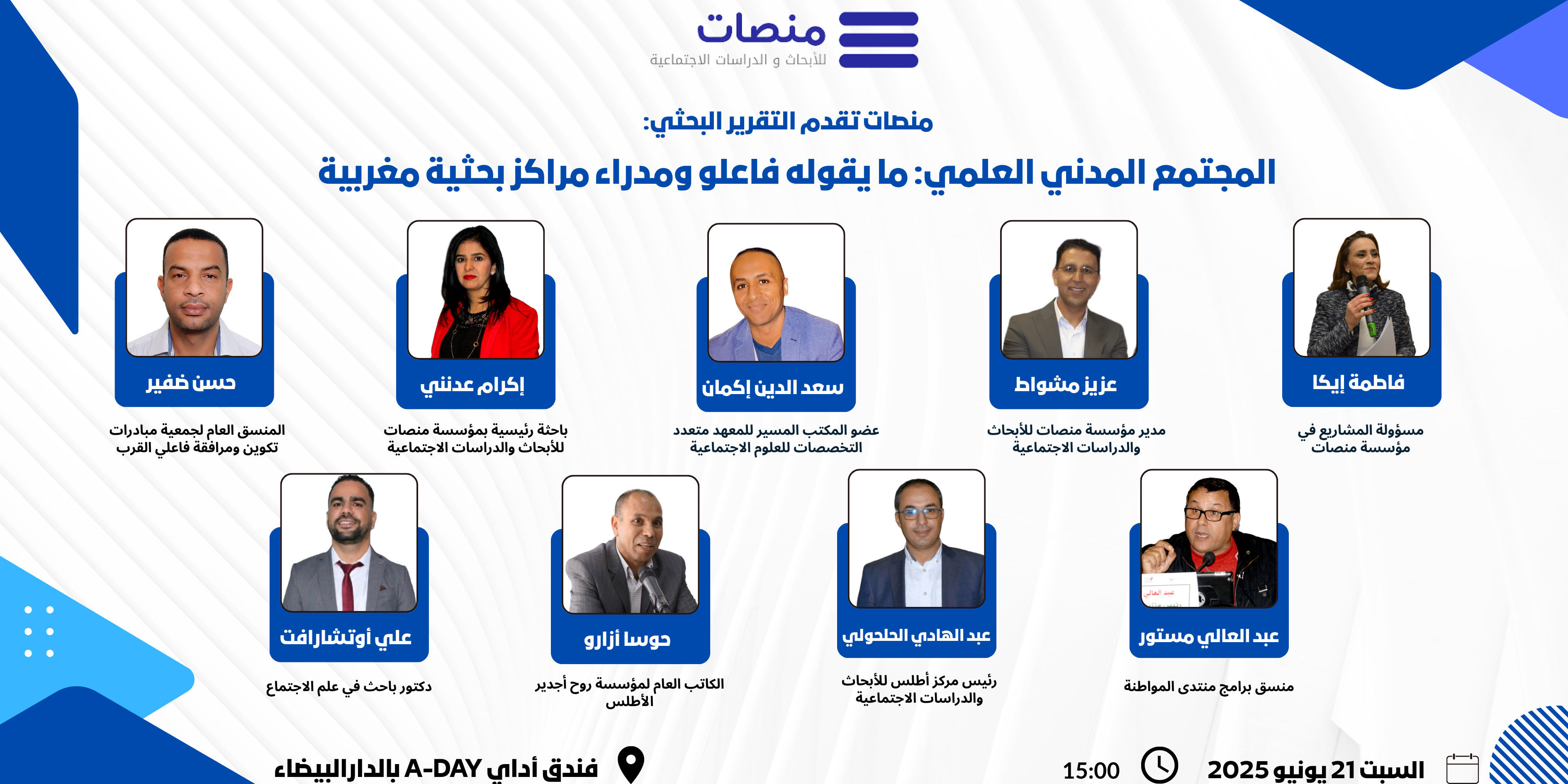 منصات
للأبحاث و الدراسات الاجتماعية

منصات تقدم التقرير البحثي:

المجتمع المدني العلمي: ما يقوله فاعلو ومدراء مراكز بحثية مغربية

فاطمة إيكا
مسؤولة المشاريع في مؤسسة منصات

عزيز مشواط
مدير مؤسسة منصات للأبحاث والدراسات الاجتماعية

سعد الدين إكمان
عضو المكتب المسير للمعهد متعدد التخصصات للعلوم الاجتماعية

إكرام عدنني
باحثة رئيسية بمؤسسة منصات للأبحاث والدراسات الاجتماعية

حسن ضفير
المنسق العام لجمعية مبادرات تكوين ومرافقة فاعلي القرب

عبد العالي مستور
منسق برامج منتدى المواطنة

عبد الهادي الحلحولي
رئيس مركز أطلس للأبحاث والدراسات الاجتماعية

حوسا أزارو
الكاتب العام لمؤسسة روح أجدير الأطلس

علي أوتشارافت
دكتور باحث في علم الاجتماع

السبت 21 يونيو 2025
15:00
فندق أداي A-DAY بالدارالبيضاء